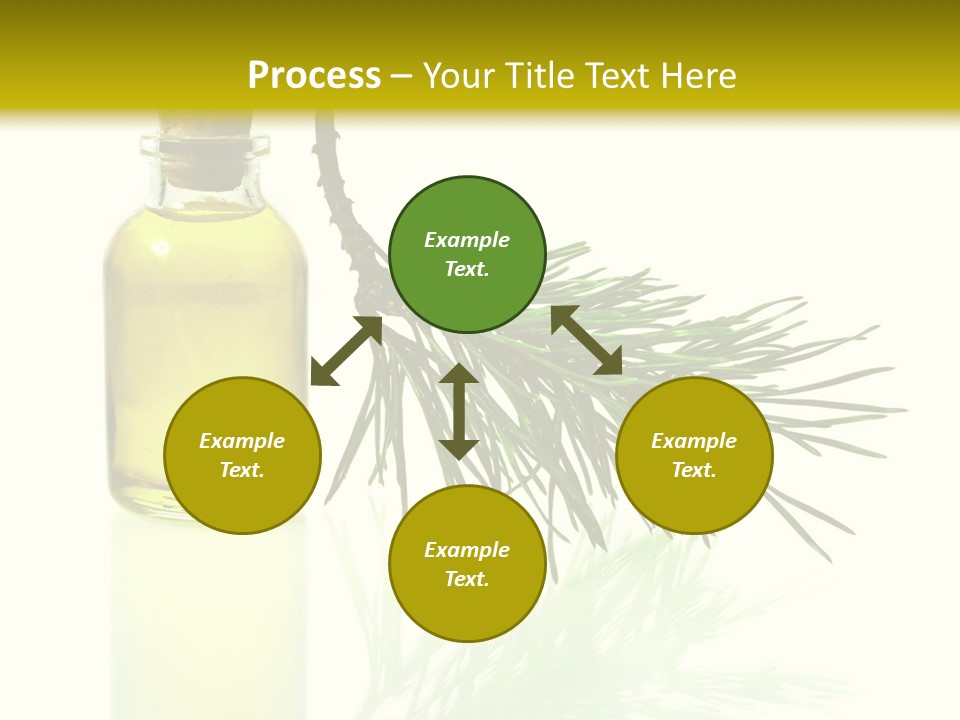 Process – Your Title Text Here

Example Text.

Example Text.

Example Text.

Example Text.